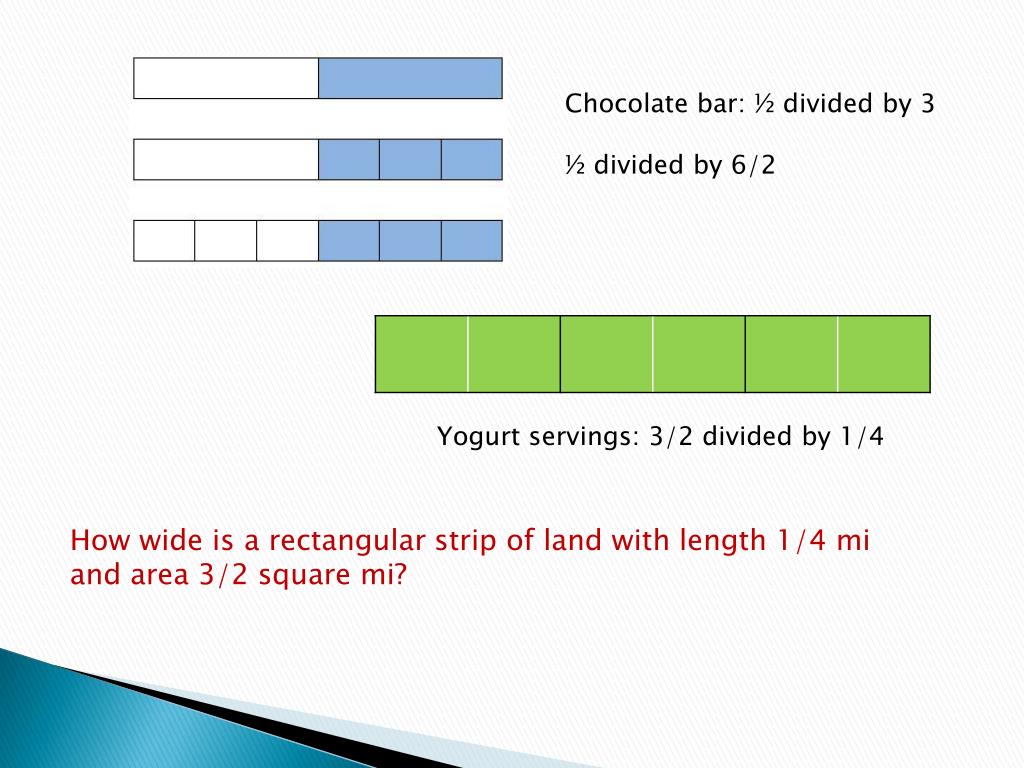 Chocolate bar: ½ divided by 3

½ divided by 6/2

Yogurt servings: 3/2 divided by 1/4

How wide is a rectangular strip of land with length 1/4 mi and area 3/2 square mi?